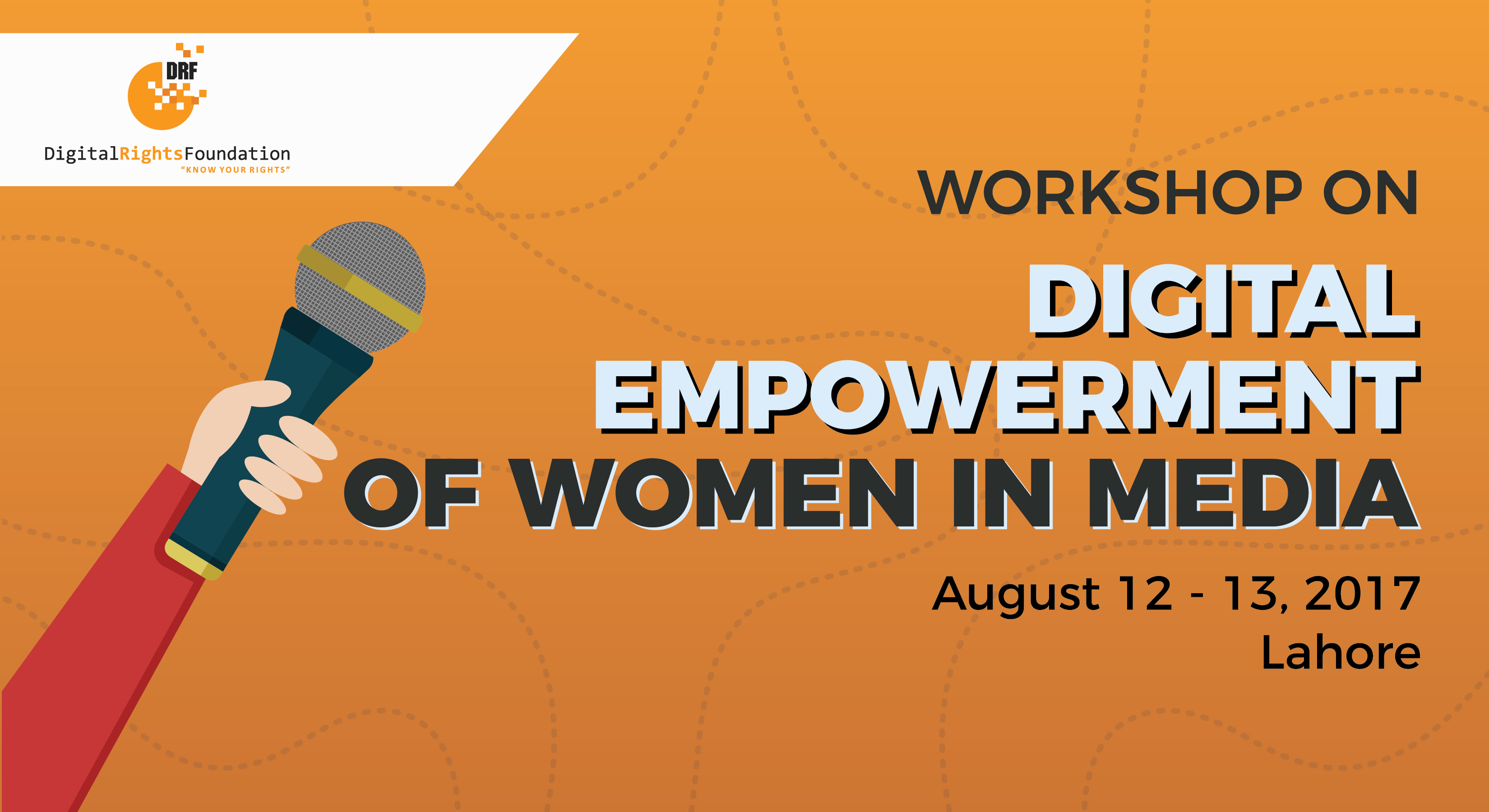 DRF

DigitalRightsFoundation
"KNOW YOUR RIGHTS"

WORKSHOP ON
DIGITAL EMPOWERMENT OF WOMEN IN MEDIA

August 12 - 13, 2017
Lahore